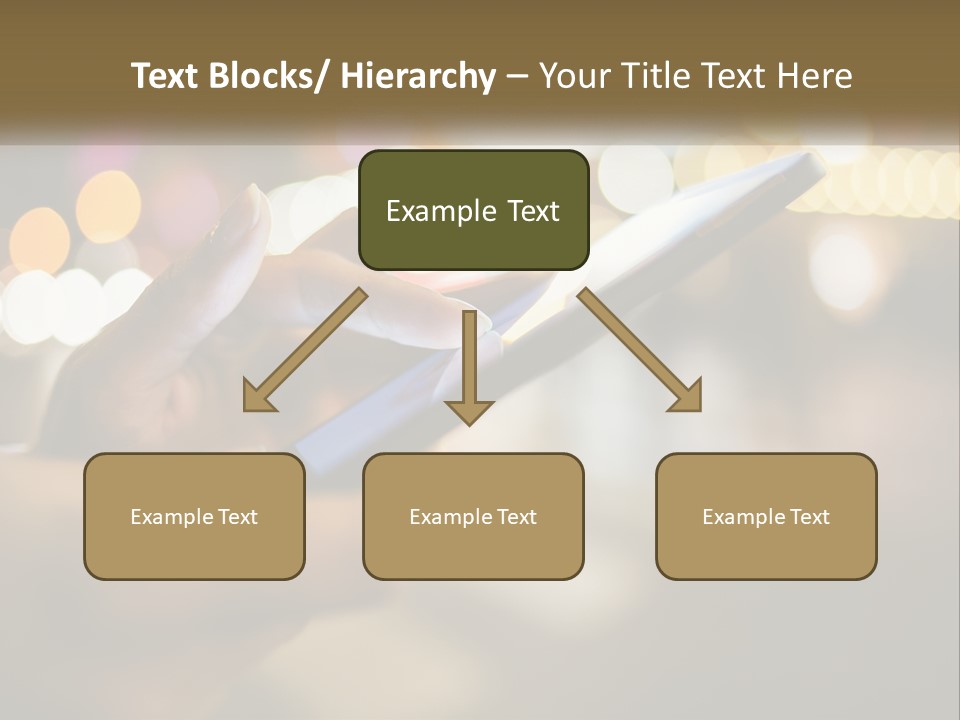 Text Blocks/ Hierarchy – Your Title Text Here

Example Text

Example Text

Example Text

Example Text